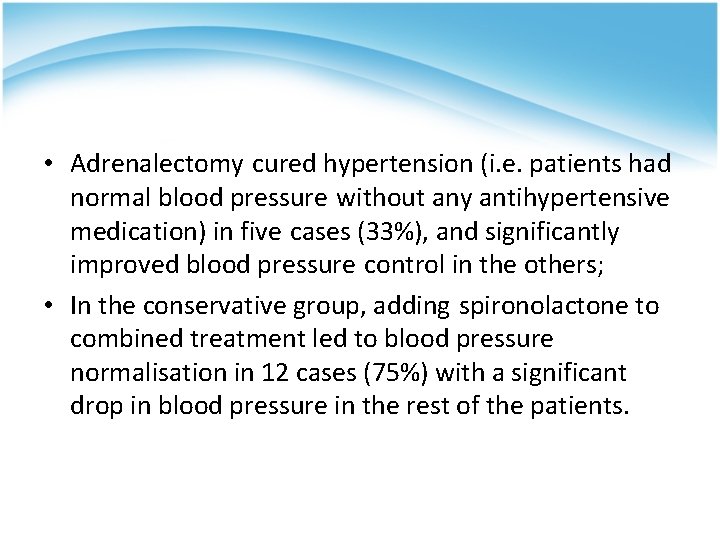 • Adrenalectomy cured hypertension (i.e. patients had normal blood pressure without any antihypertensive medication) in five cases (33%), and significantly improved blood pressure control in the others;

• In the conservative group, adding spironolactone to combined treatment led to blood pressure normalisation in 12 cases (75%) with a significant drop in blood pressure in the rest of the patients.